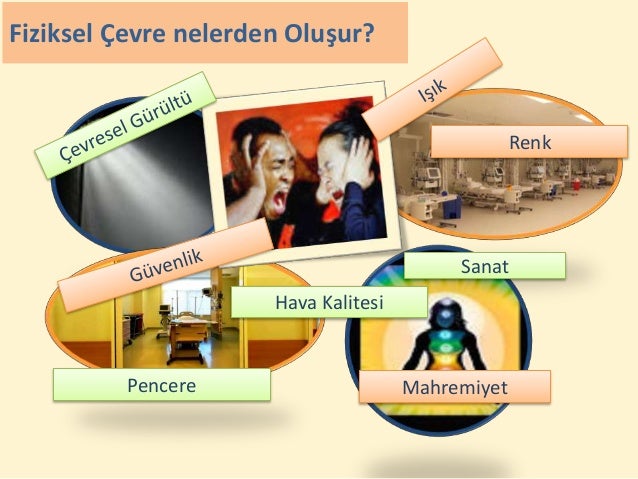 Fiziksel Çevre nelerden Oluşur?

Çevresel Gürültü

Işık

Renk

Güvenlik

Sanat

Hava Kalitesi

Pencere

Mahremiyet